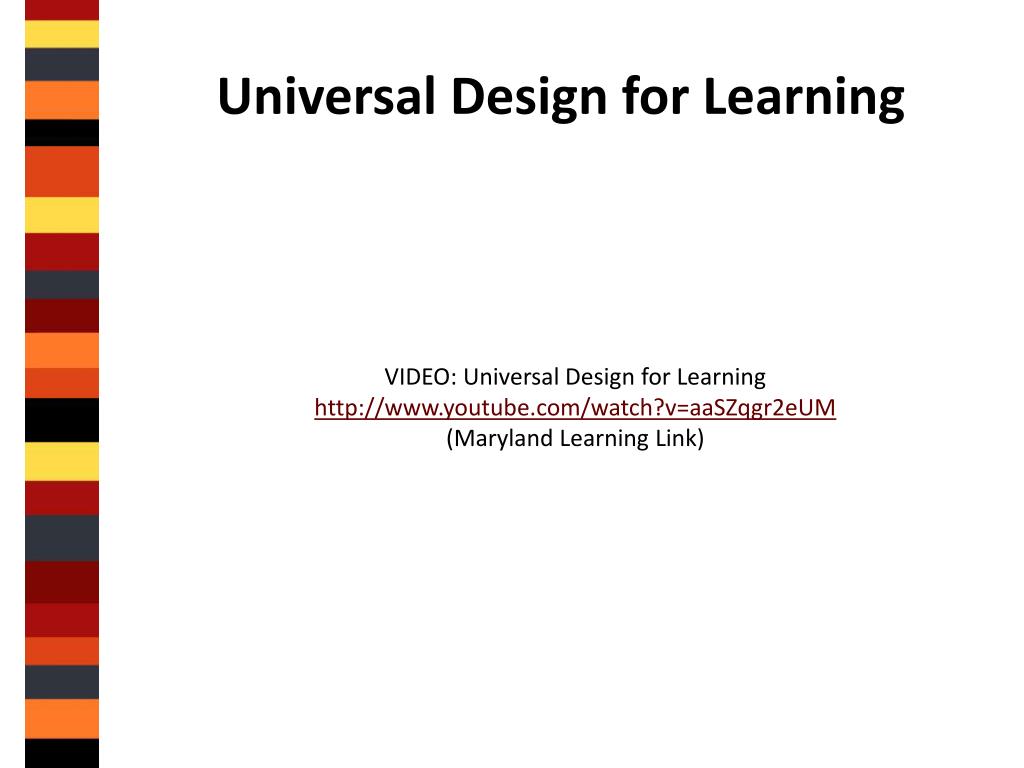 Universal Design for Learning

VIDEO: Universal Design for Learning
http://www.youtube.com/watch?v=aaSZqgr2eUM
(Maryland Learning Link)